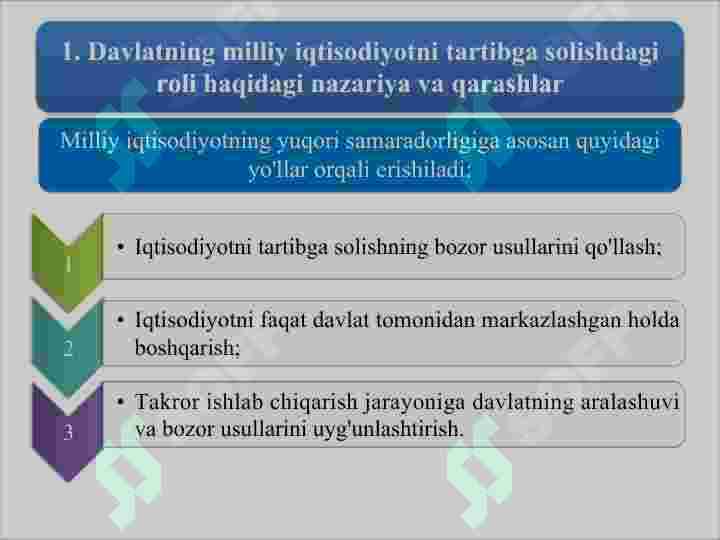 1. Davlatning milliy iqtisodiyotni tartibga solishdagi roli haqidagi nazariya va qarashlar

Milliy iqtisodiyotning yuqori samaradorligiga asosan quyidagi yo'llar orqali erishiladi:

1

• Iqtisodiyotni tartibga solishning bozor usullarini qo'llash;

2

• Iqtisodiyotni faqat davlat tomonidan markazlashgan holda boshqarish;

3

• Takror ishlab chiqarish jarayoniga davlatning aralashuvi va bozor usullarini uyg'unlashtirish.